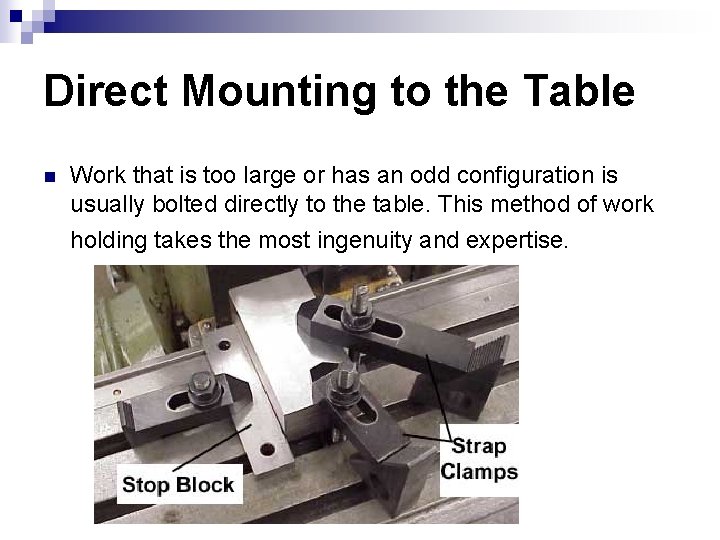 Direct Mounting to the Table

Work that is too large or has an odd configuration is usually bolted directly to the table. This method of work holding takes the most ingenuity and expertise.

Stop Block

Strap Clamps